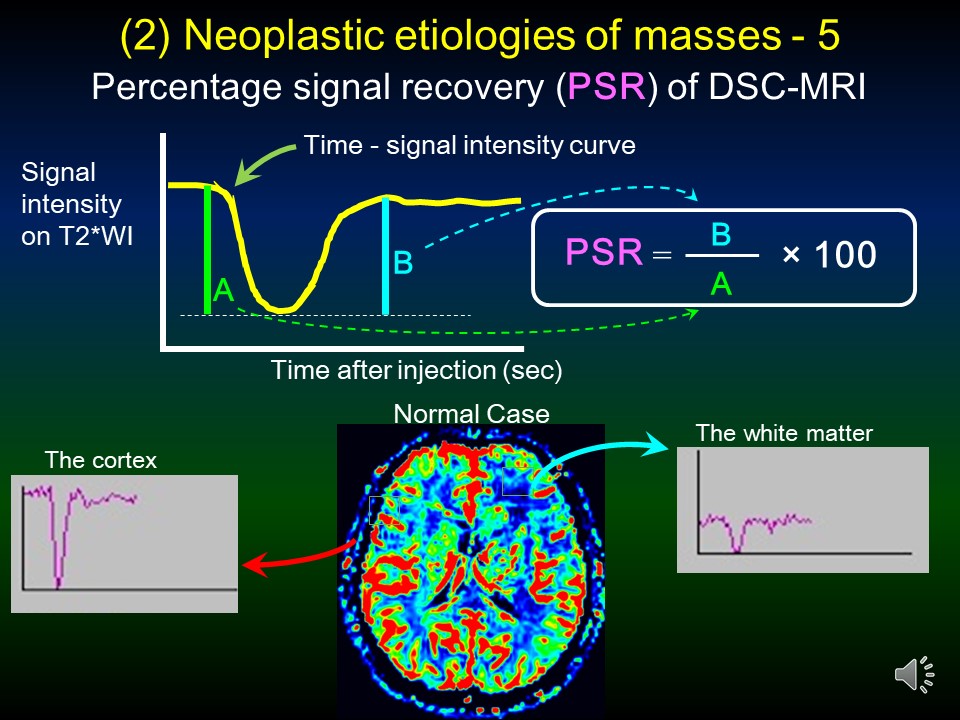 (2) Neoplastic etiologies of masses - 5

Percentage signal recovery (PSR) of DSC-MRI

Time - signal intensity curve

Signal intensity on T2*WI

A

B

Time after injection (sec)

$PSR = \frac{B}{A} \times 100$

Normal Case

The cortex

The white matter